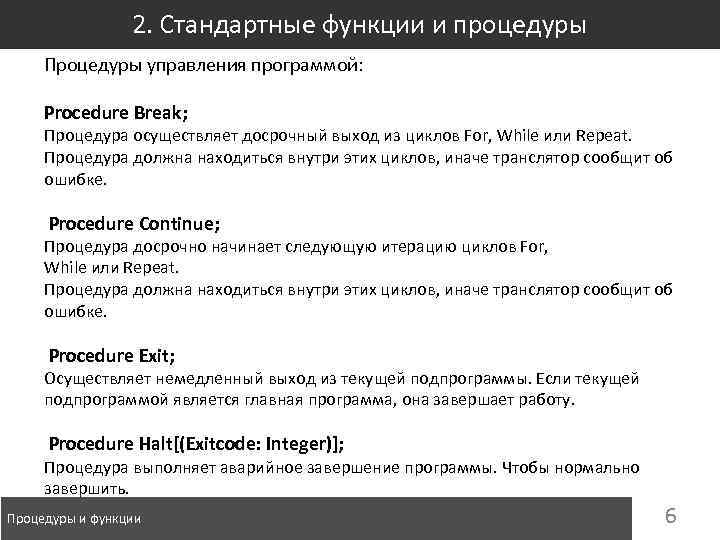 2. Стандартные функции и процедуры

Процедуры управления программой:

Procedure Break;
Процедура осуществляет досрочный выход из циклов For, While или Repeat. Процедура должна находиться внутри этих циклов, иначе транслятор сообщит об ошибке.

Procedure Continue;
Процедура досрочно начинает следующую итерацию циклов For, While или Repeat.
Процедура должна находиться внутри этих циклов, иначе транслятор сообщит об ошибке.

Procedure Exit;
Осуществляет немедленный выход из текущей подпрограммы. Если текущей подпрограммой является главная программа, она завершает работу.

Procedure Halt[(Exitcode: Integer)];
Процедура выполняет аварийное завершение программы. Чтобы нормально завершить.

Процедуры и функции

6